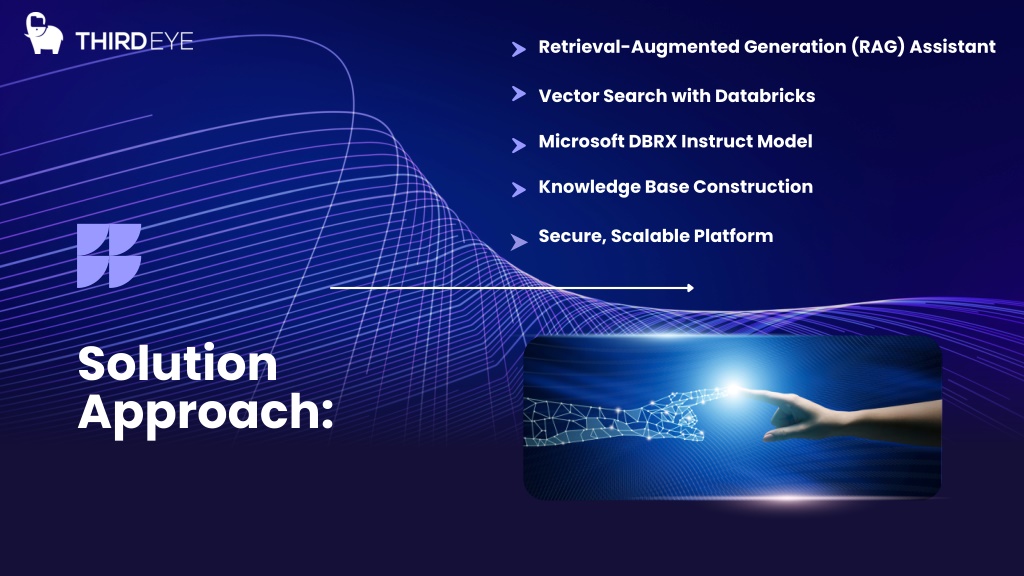 THIRDEYE

Retrieval-Augmented Generation (RAG) Assistant

Vector Search with Databricks

Microsoft DBRX Instruct Model

Knowledge Base Construction

Secure, Scalable Platform

Solution Approach: